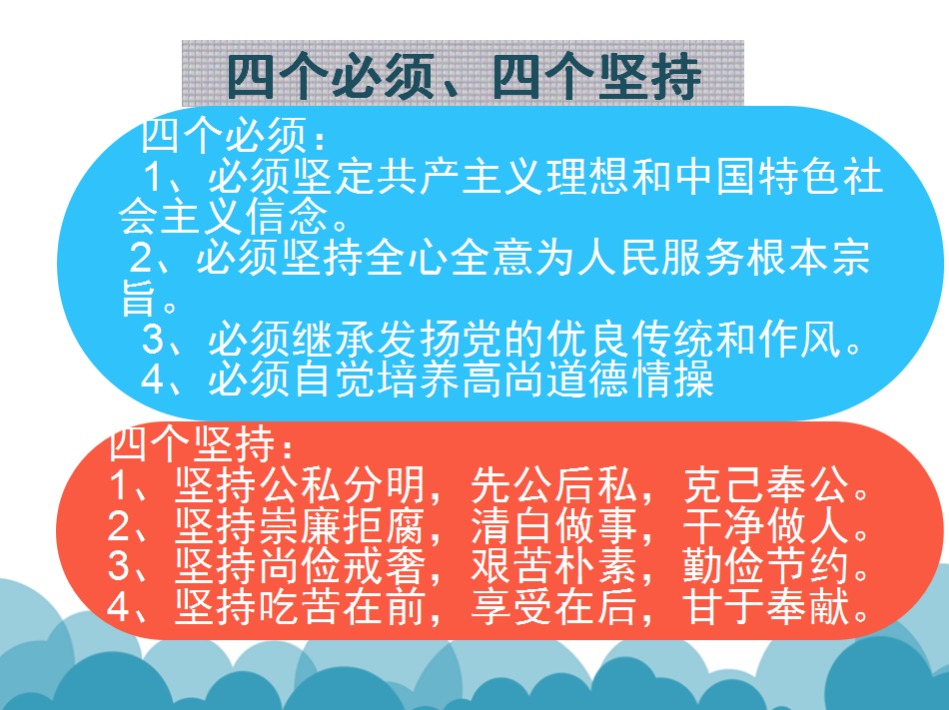 四个必须、四个坚持

四个必须：
1、必须坚定共产主义理想和中国特色社会主义信念。
2、必须坚持全心全意为人民服务根本宗旨。
3、必须继承发扬党的优良传统和作风。
4、必须自觉培养高尚道德情操

四个坚持：
1、坚持公私分明，先公后私，克己奉公。
2、坚持崇廉拒腐，清白做事，干净做人。
3、坚持尚俭戒奢，艰苦朴素，勤俭节约。
4、坚持吃苦在前，享受在后，甘于奉献。